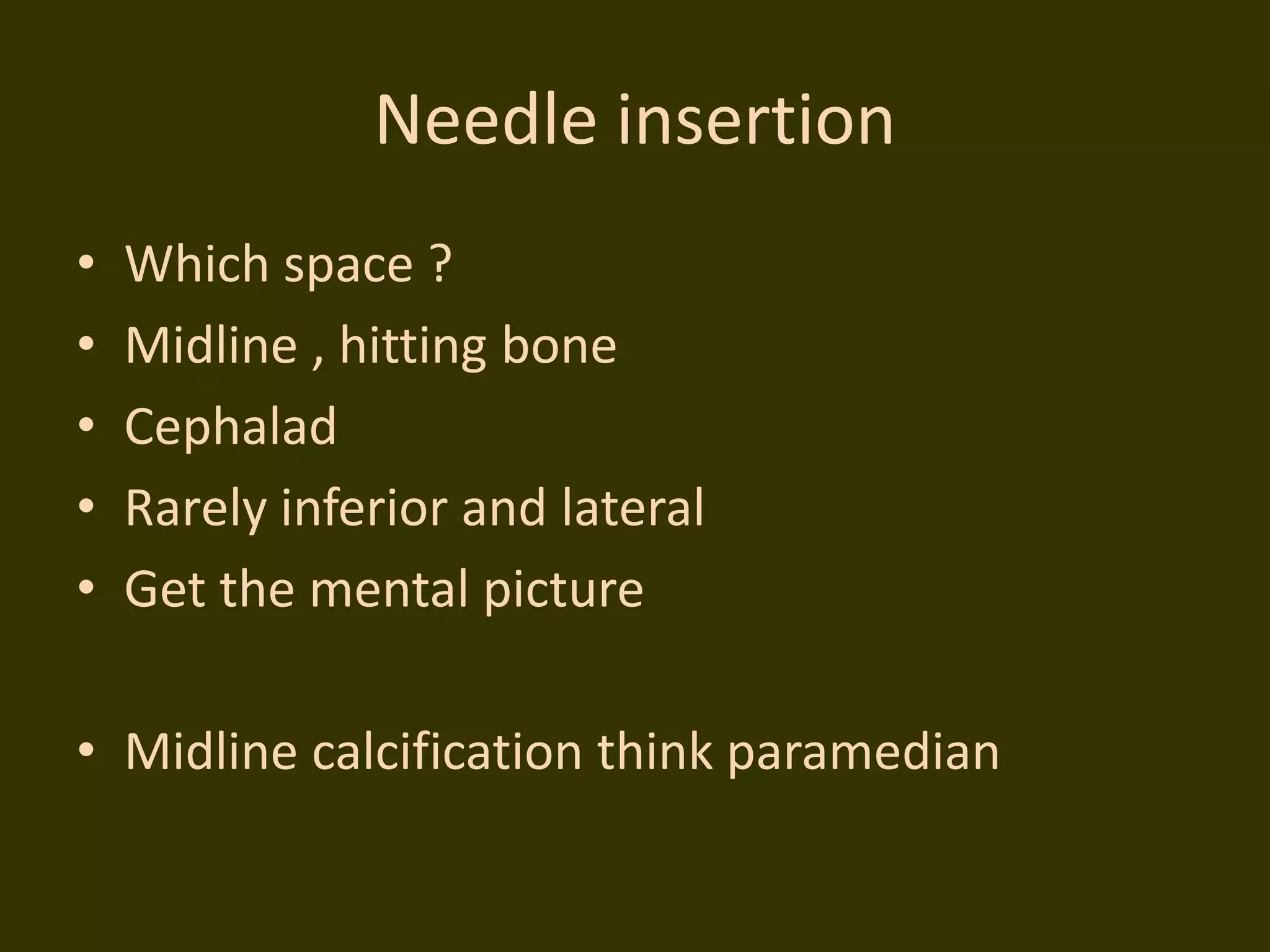 Needle insertion

• Which space ?
• Midline , hitting bone
• Cephalad
• Rarely inferior and lateral
• Get the mental picture

• Midline calcification think paramedian